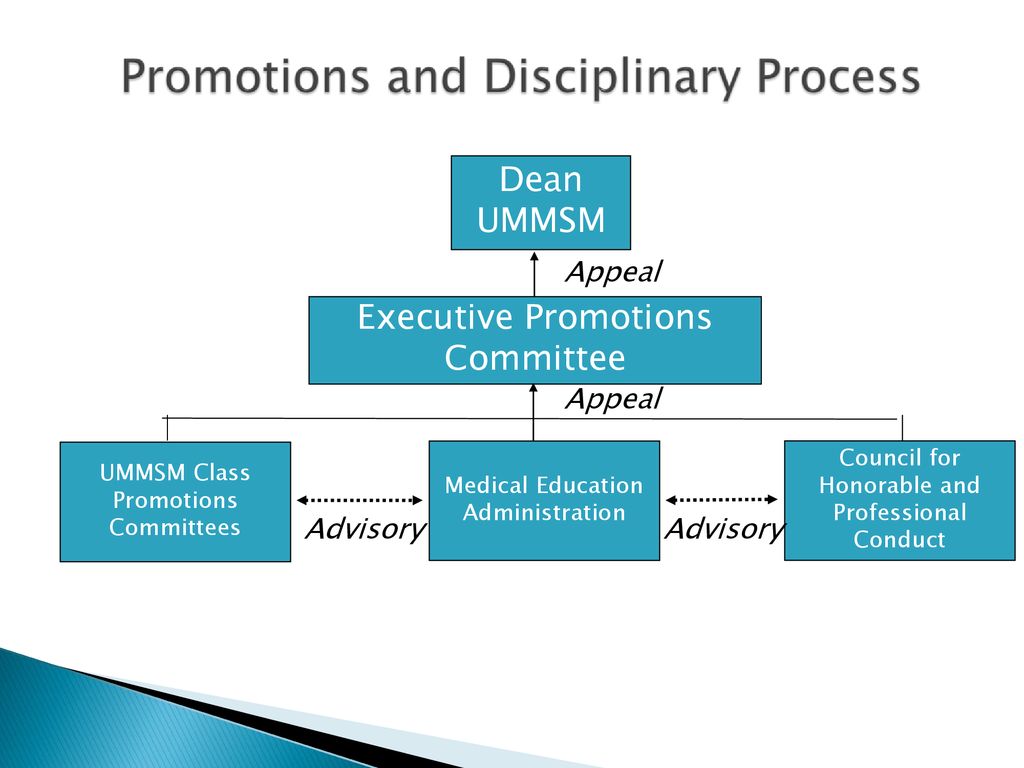 Promotions and Disciplinary Process

Dean UMMSM

Appeal

Executive Promotions Committee

Appeal

UMMSM Class Promotions Committees

Advisory

Medical Education Administration

Advisory

Council for Honorable and Professional Conduct